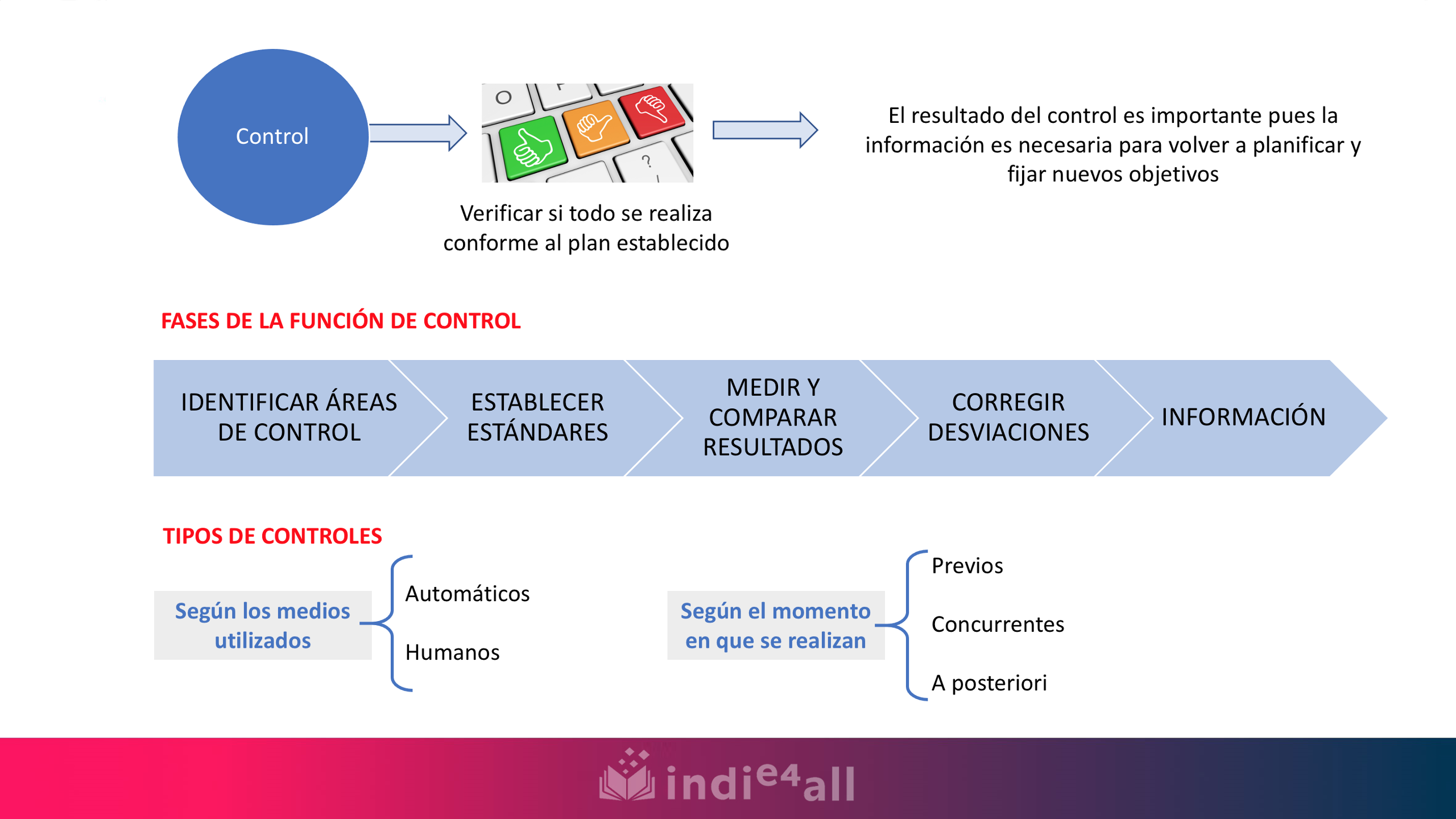 Control

Verificar si todo se realiza conforme al plan establecido

El resultado del control es importante pues la información es necesaria para volver a planificar y fijar nuevos objetivos

FASES DE LA FUNCIÓN DE CONTROL

IDENTIFICAR ÁREAS DE CONTROL

ESTABLECER ESTÁNDARES

MEDIR Y COMPARAR RESULTADOS

CORREGIR DESVIACIONES

INFORMACIÓN

TIPOS DE CONTROLES

Según los medios utilizados

Automáticos

Humanos

Según el momento en que se realizan

Previos

Concurrentes

A posteriori

indie4all